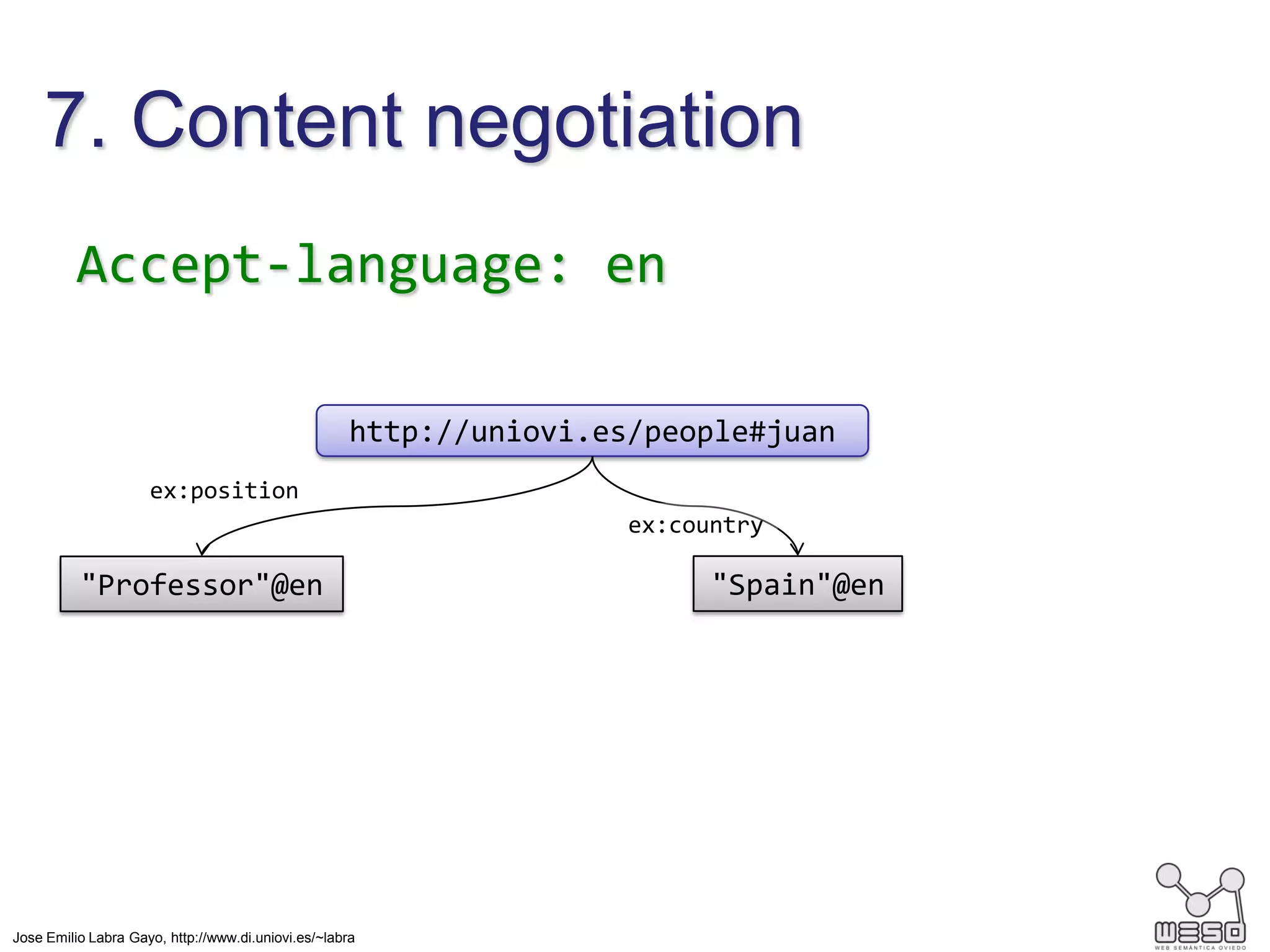 7. Content negotiation

Accept-language: en

http://uniovi.es/people#juan

ex:position

ex:country

"Professor"@en

"Spain"@en

Jose Emilio Labra Gayo, http://www.di.uniovi.es/~labra

WESO
WEB SEMÁNTICA OVIEDO